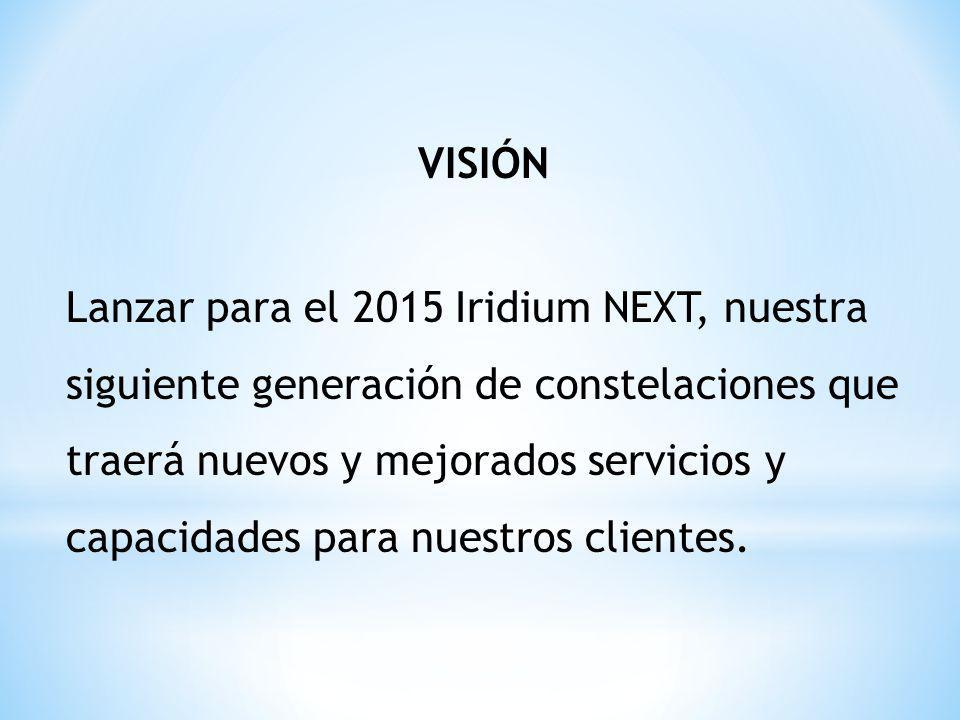 VISIÓN

Lanzar para el 2015 Iridium NEXT, nuestra siguiente generación de constelaciones que traerá nuevos y mejorados servicios y capacidades para nuestros clientes.